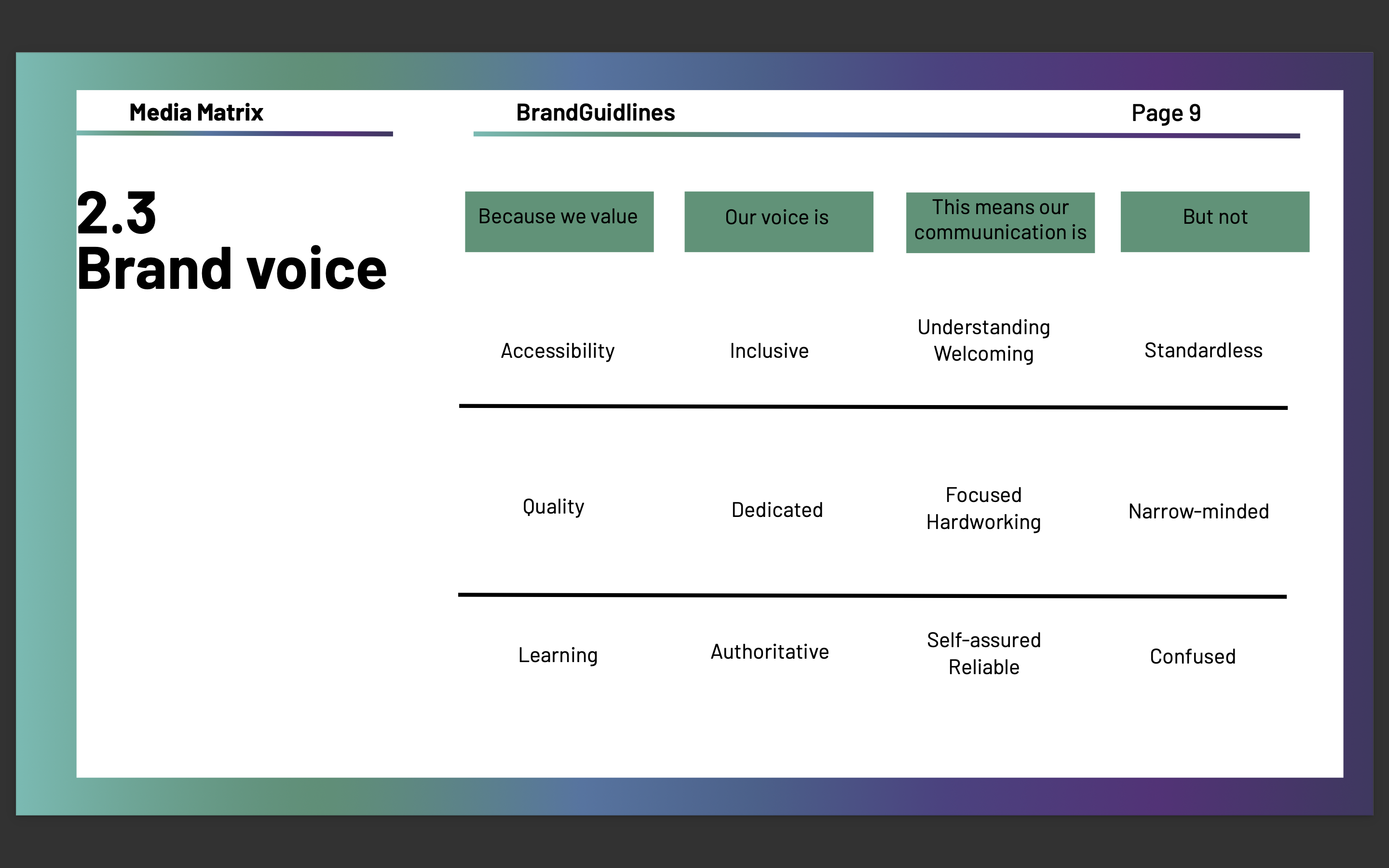 Media Matrix

BrandGuidlines

Page 9

2.3
Brand voice

| Because we value | Our voice is | This means our commuunication is | But not |
|---|---|---|---|
| Accessibility | Inclusive | Understanding Welcoming | Standardless |
| Quality | Dedicated | Focused Hardworking | Narrow-minded |
| Learning | Authoritative | Self-assured Reliable | Confused |